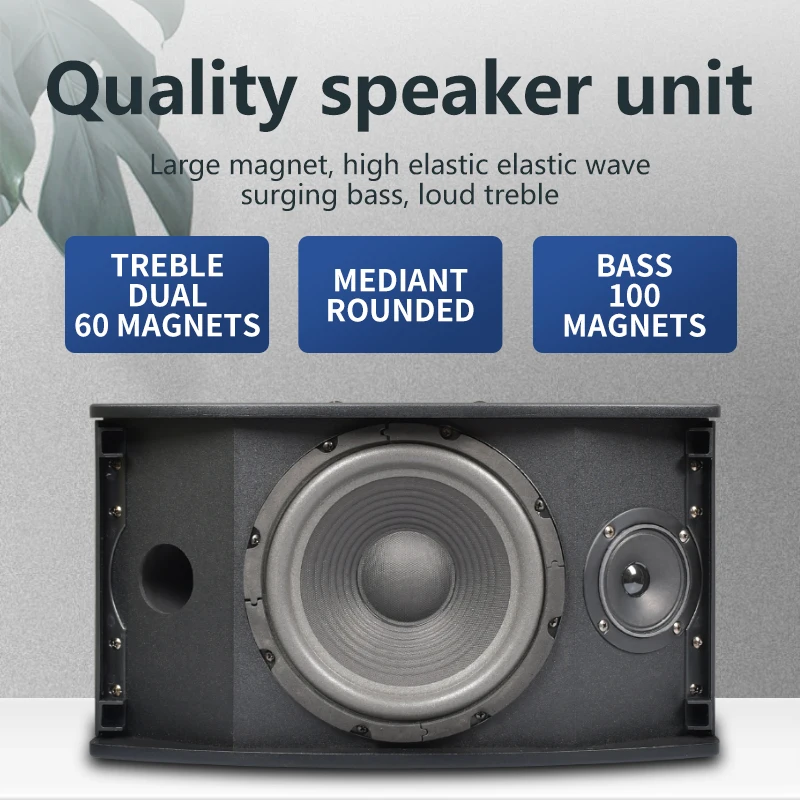 Quality speaker unit

Large magnet, high elastic elastic wave surging bass, loud treble

TREBLE DUAL 60 MAGNETS

MEDIANT ROUNDED

BASS 100 MAGNETS